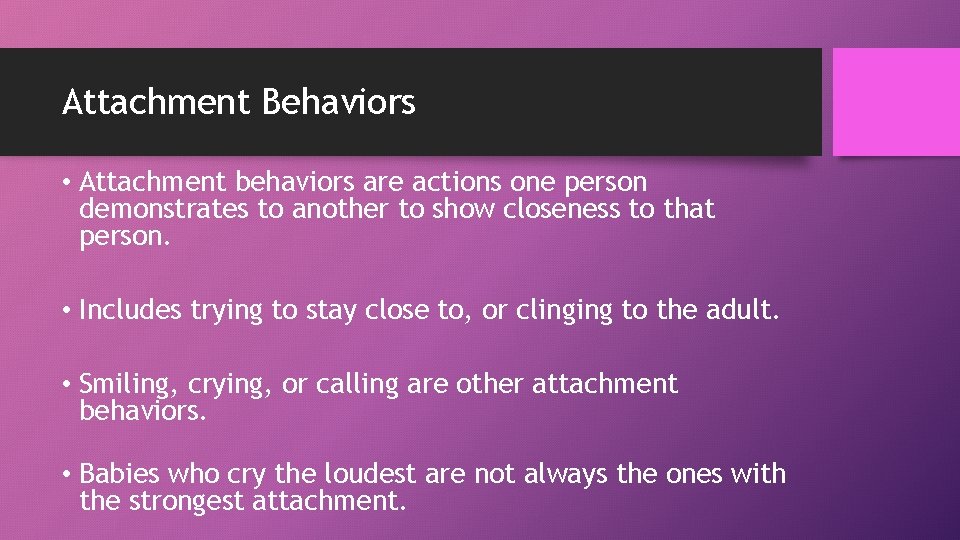 Attachment Behaviors

• Attachment behaviors are actions one person demonstrates to another to show closeness to that person.

• Includes trying to stay close to, or clinging to the adult.

• Smiling, crying, or calling are other attachment behaviors.

• Babies who cry the loudest are not always the ones with the strongest attachment.